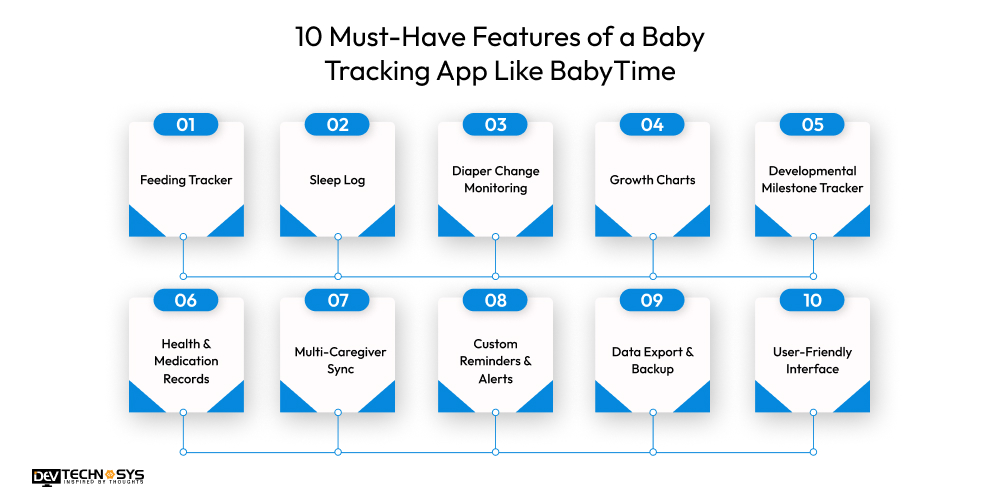 10 Must-Have Features of a Baby Tracking App Like BabyTime

01
Feeding Tracker

02
Sleep Log

03
Diaper Change Monitoring

04
Growth Charts

05
Developmental Milestone Tracker

06
Health & Medication Records

07
Multi-Caregiver Sync

08
Custom Reminders & Alerts

09
Data Export & Backup

10
User-Friendly Interface

DEV TECHNOSYS
INSPIRED BY THOUGHTS